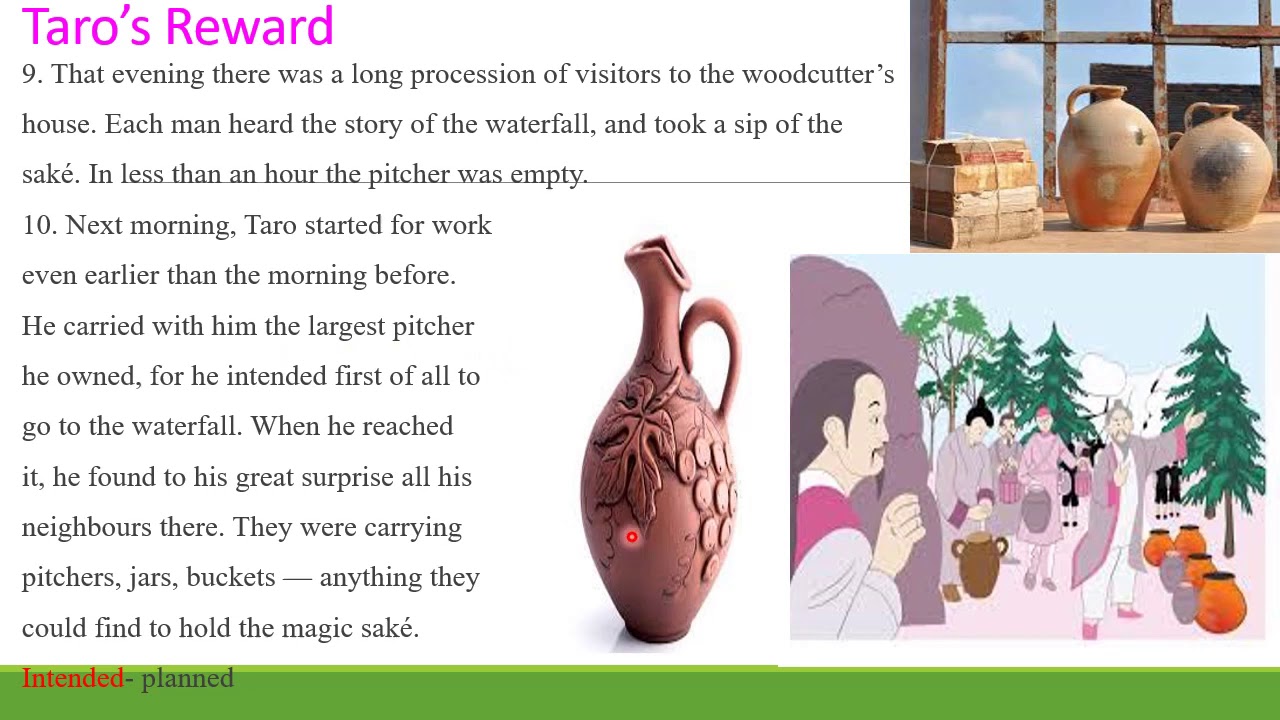 Taro's Reward

9. That evening there was a long procession of visitors to the woodcutter's house. Each man heard the story of the waterfall, and took a sip of the saké. In less than an hour the pitcher was empty.

10. Next morning, Taro started for work even earlier than the morning before. He carried with him the largest pitcher he owned, for he intended first of all to go to the waterfall. When he reached it, he found to his great surprise all his neighbours there. They were carrying pitchers, jars, buckets — anything they could find to hold the magic saké.

Intended- planned